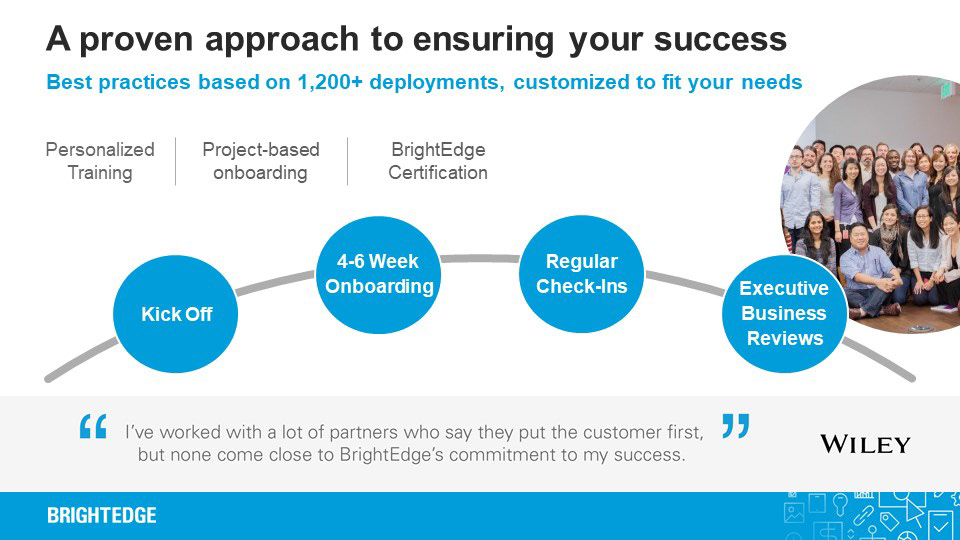 A proven approach to ensuring your success

Best practices based on 1,200+ deployments, customized to fit your needs

Personalized Training

Project-based onboarding

BrightEdge Certification

Kick Off

4-6 Week Onboarding

Regular Check-Ins

Executive Business Reviews

“ I've worked with a lot of partners who say they put the customer first, but none come close to BrightEdge's commitment to my success. ”

WILEY

BRIGHTEDGE